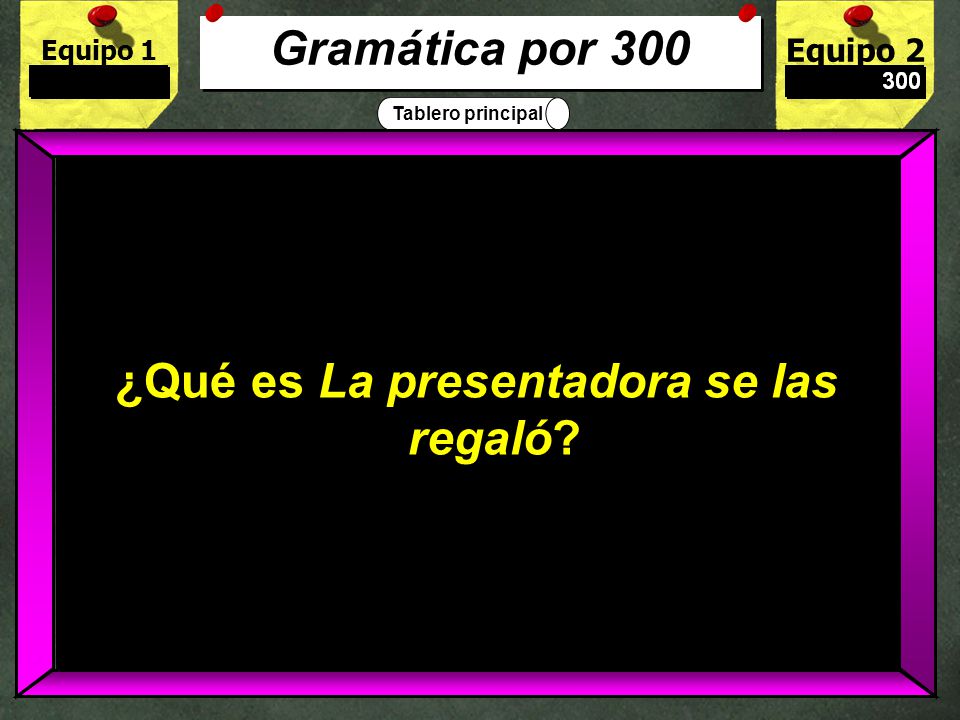 Equipo 1

Gramática por 300

Equipo 2
300

Tablero principal

¿Qué es La presentadora se las regaló?